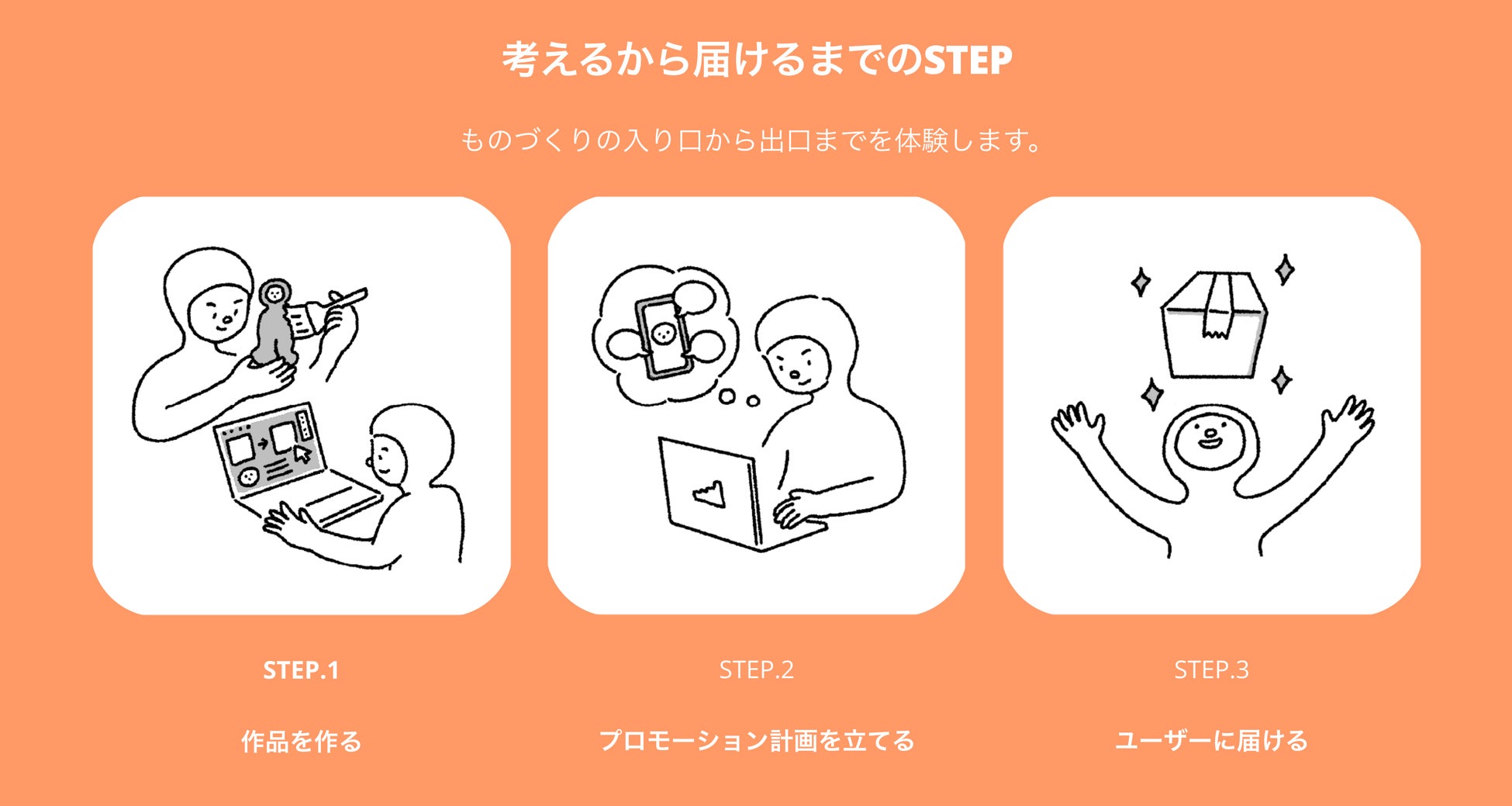 考えるから届けるまでのSTEP

ものづくりの入り口から出口までを体験します。

STEP.1

作品を作る

STEP.2

プロモーション計画を立てる

STEP.3

ユーザーに届ける